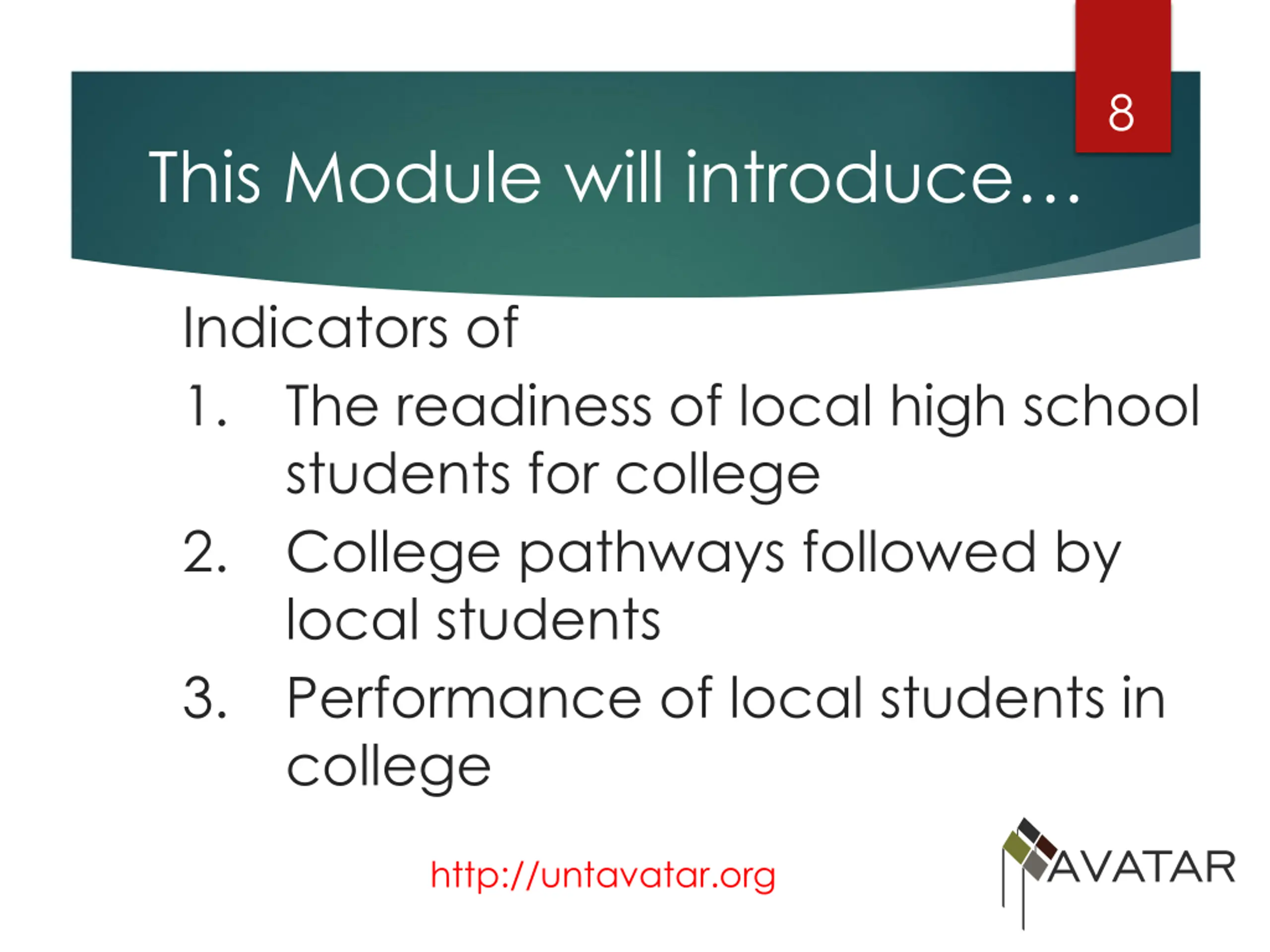 8

This Module will introduce…

Indicators of

1. The readiness of local high school students for college
2. College pathways followed by local students
3. Performance of local students in college

http://untavatar.org

AVATAR